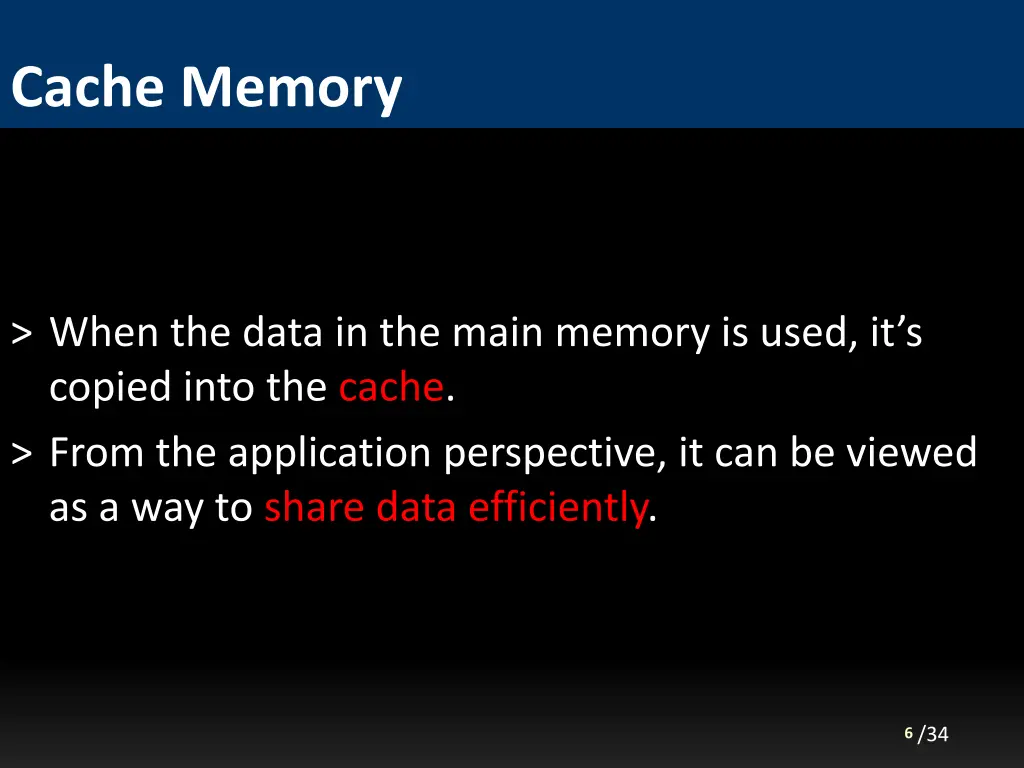 Cache Memory

> When the data in the main memory is used, it’s copied into the cache.

> From the application perspective, it can be viewed as a way to share data efficiently.

6 /34